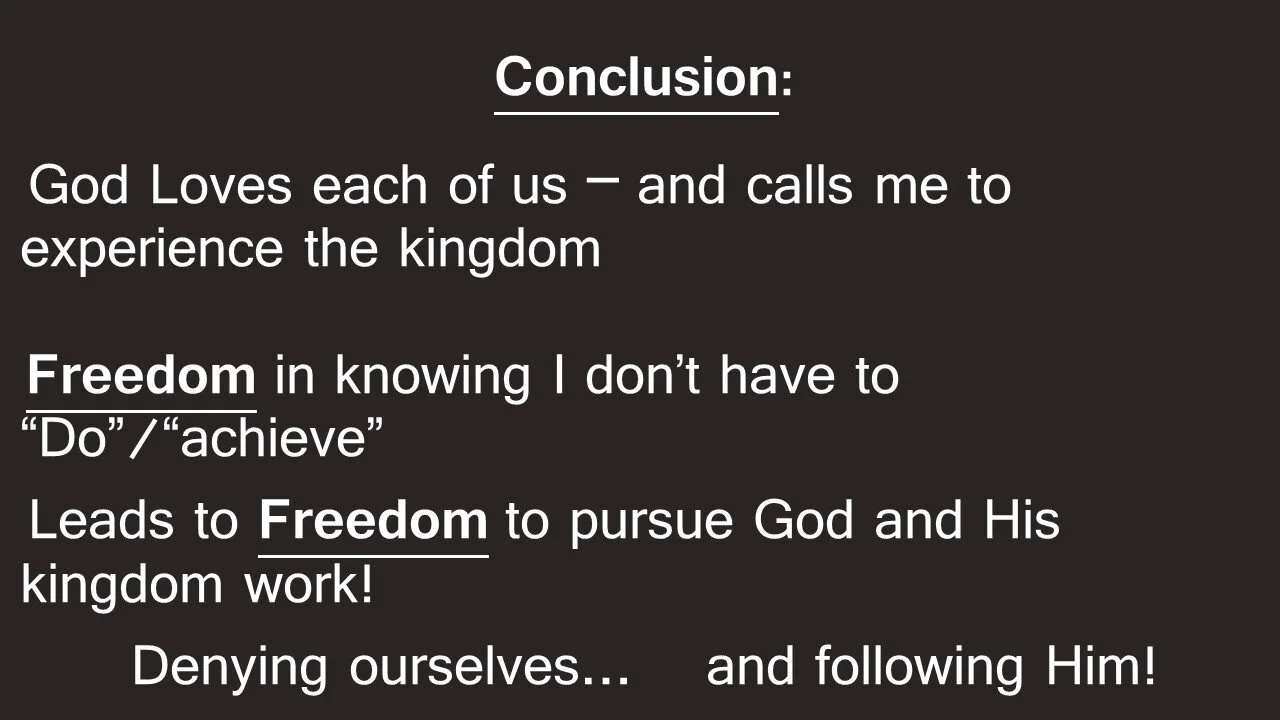 Conclusion:

God Loves each of us – and calls me to experience the kingdom

Freedom in knowing I don’t have to “Do”/“achieve”

Leads to Freedom to pursue God and His kingdom work!

Denying ourselves… and following Him!